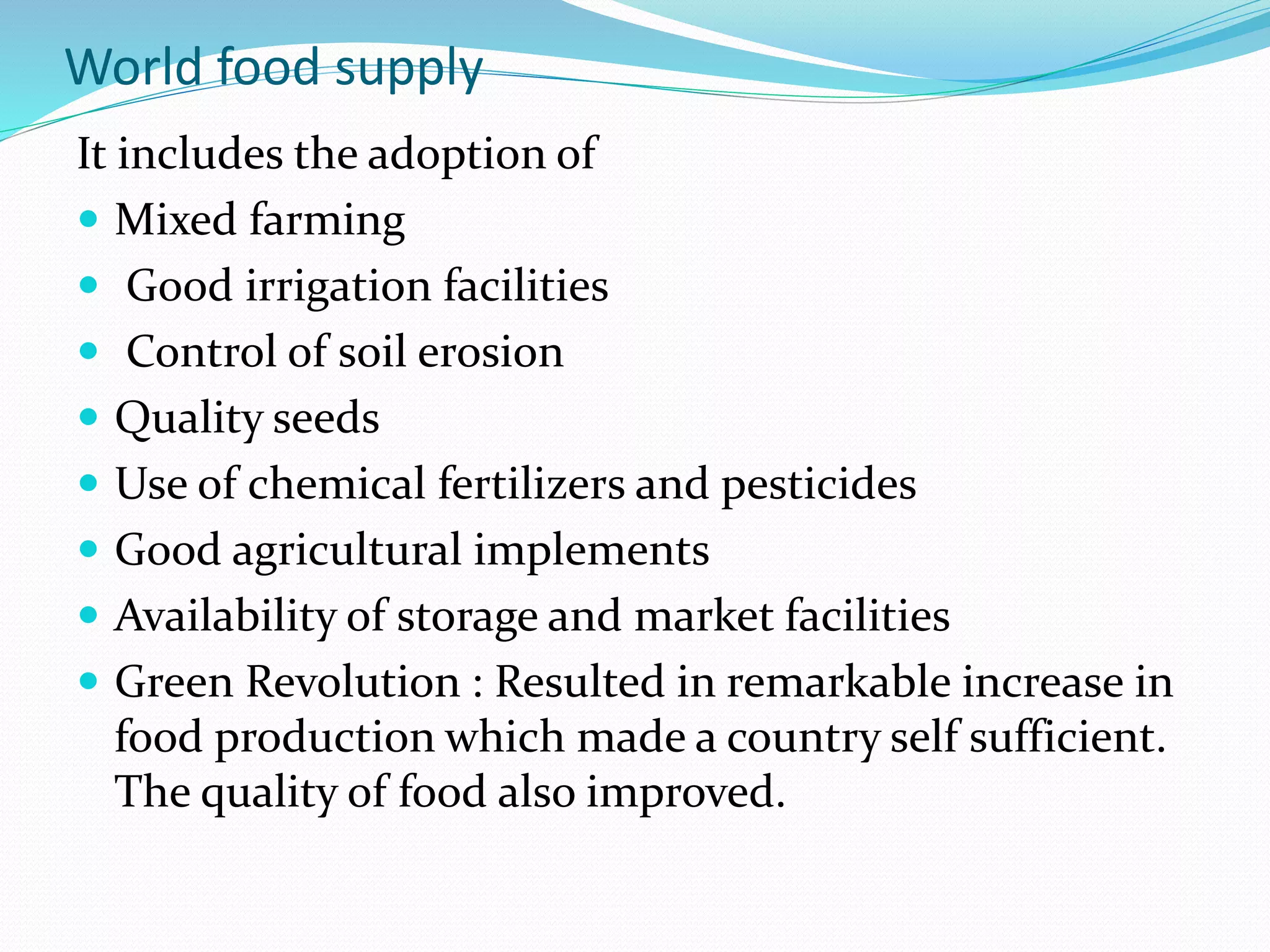 World food supply

It includes the adoption of

- Mixed farming
- Good irrigation facilities
- Control of soil erosion
- Quality seeds
- Use of chemical fertilizers and pesticides
- Good agricultural implements
- Availability of storage and market facilities
- Green Revolution : Resulted in remarkable increase in food production which made a country self sufficient. The quality of food also improved.